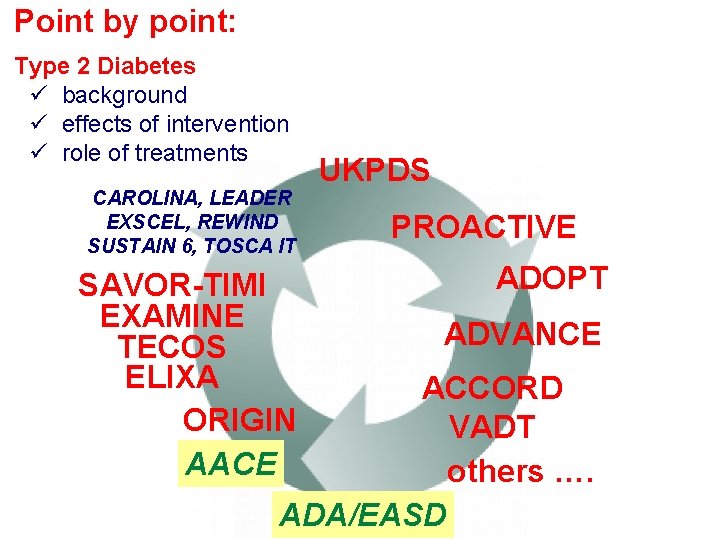 Point by point:

Type 2 Diabetes
✓ background
✓ effects of intervention
✓ role of treatments

UKPDS

PROACTIVE

ADOPT

ADVANCE

ACCORD
VADT
others ....

ADA/EASD

AACE

ORIGIN

SAVOR-TIMI
EXAMINE
TECOS
ELIXA

CAROLINA, LEADER
EXSCEL, REWIND
SUSTAIN 6, TOSCA IT